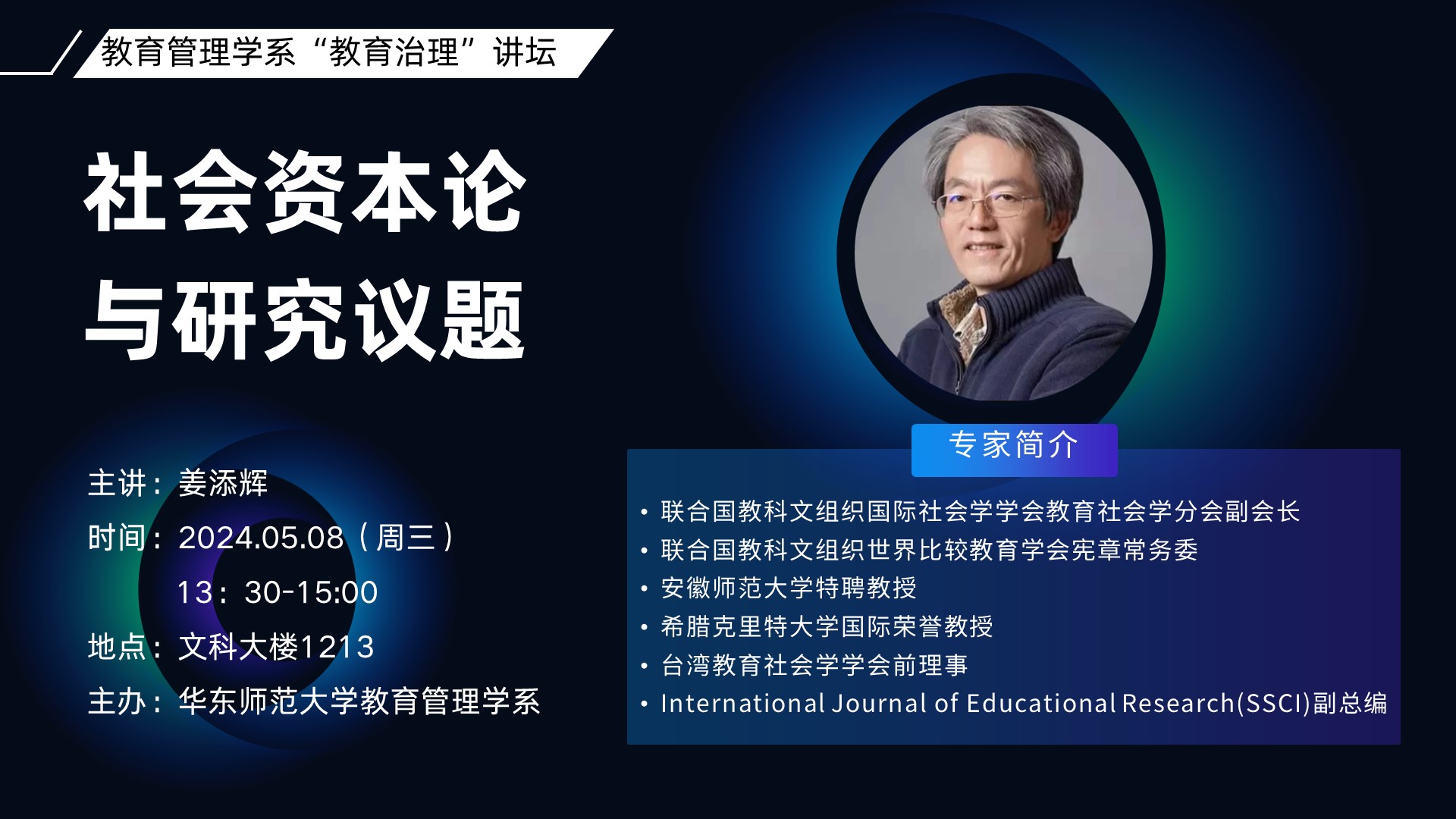 教育管理学系“教育治理”讲坛

社会资本论
与研究议题

主讲：姜添辉
时间：2024.05.08（周三）
13：30-15:00
地点：文科大楼1213
主办：华东师范大学教育管理学系

专家简介

• 联合国教科文组织国际社会学学会教育社会学分会副会长
• 联合国教科文组织世界比较教育学会宪章常务委
• 安徽师范大学特聘教授
• 希腊克里特大学国际荣誉教授
• 台湾教育社会学学会前理事
• International Journal of Educational Research(SSCI)副总编